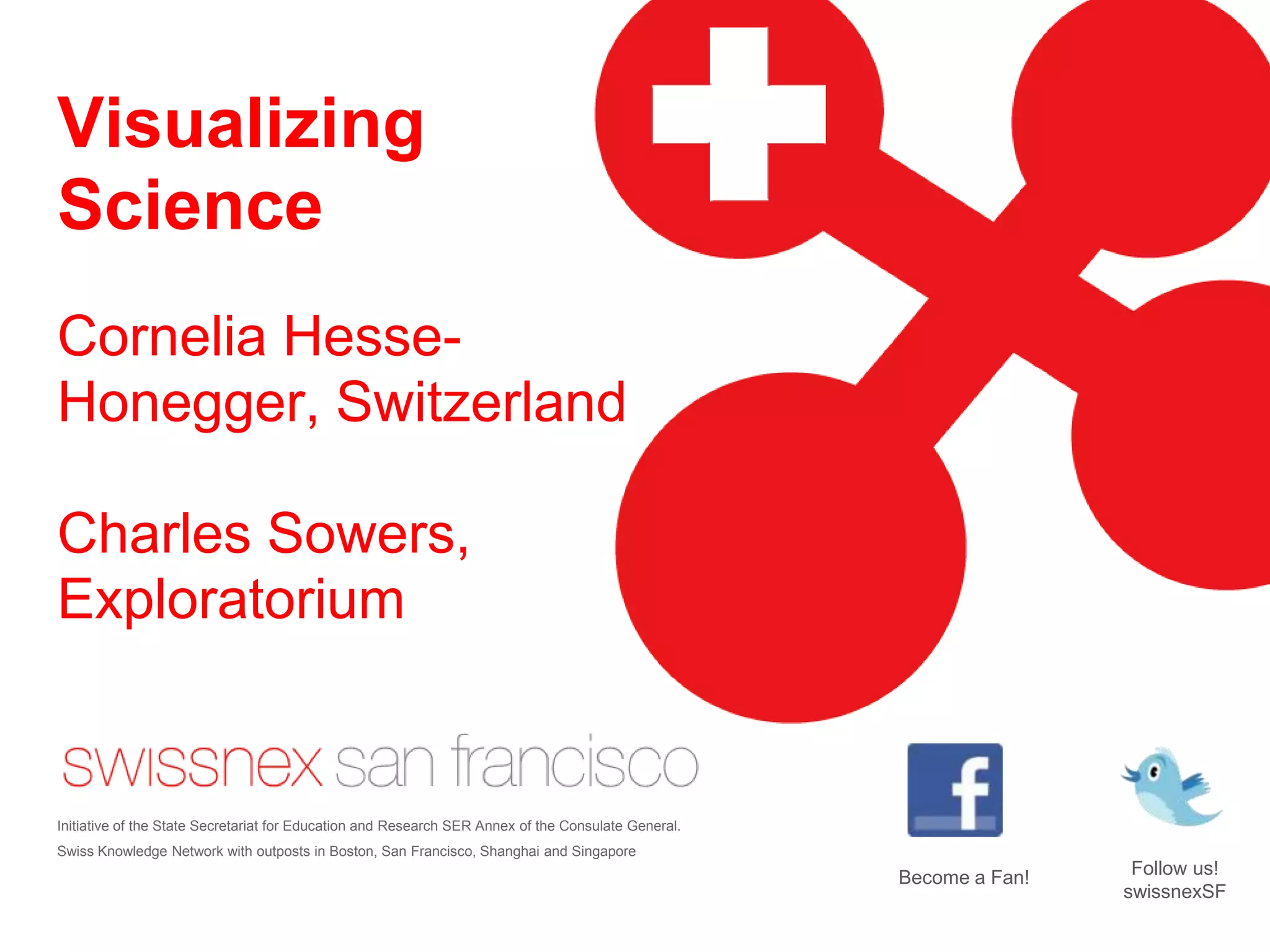 Visualizing Science

Cornelia Hesse-Honegger, Switzerland

Charles Sowers, Exploratorium

swissnex san francisco

Initiative of the State Secretariat for Education and Research SER Annex of the Consulate General.
Swiss Knowledge Network with outposts in Boston, San Francisco, Shanghai and Singapore

f

Become a Fan!

Follow us!
swissnexSF